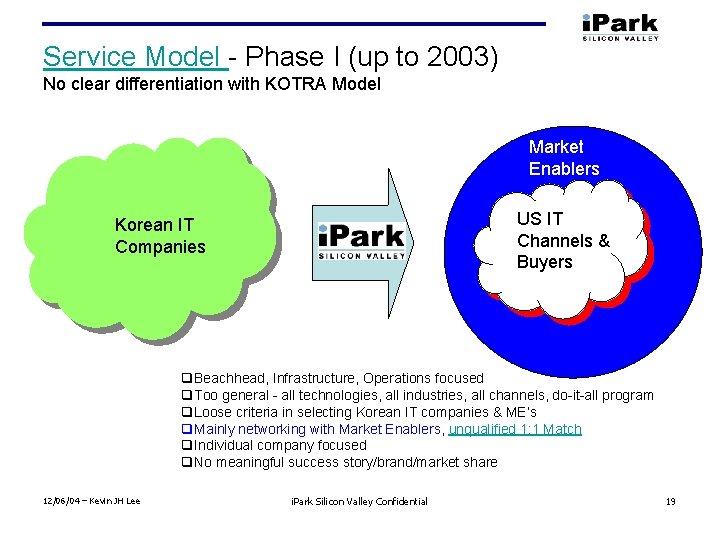 iPark
SILICON VALLEY

Service Model - Phase I (up to 2003)
No clear differentiation with KOTRA Model

Korean IT Companies

iPark
SILICON VALLEY

Market Enablers

US IT Channels & Buyers

❑Beachhead, Infrastructure, Operations focused
❑Too general - all technologies, all industries, all channels, do-it-all program
❑Loose criteria in selecting Korean IT companies & ME's
❑Mainly networking with Market Enablers, unqualified 1:1 Match
❑Individual company focused
❑No meaningful success story/brand/market share

12/06/04 – Kevin JH Lee

iPark Silicon Valley Confidential

19